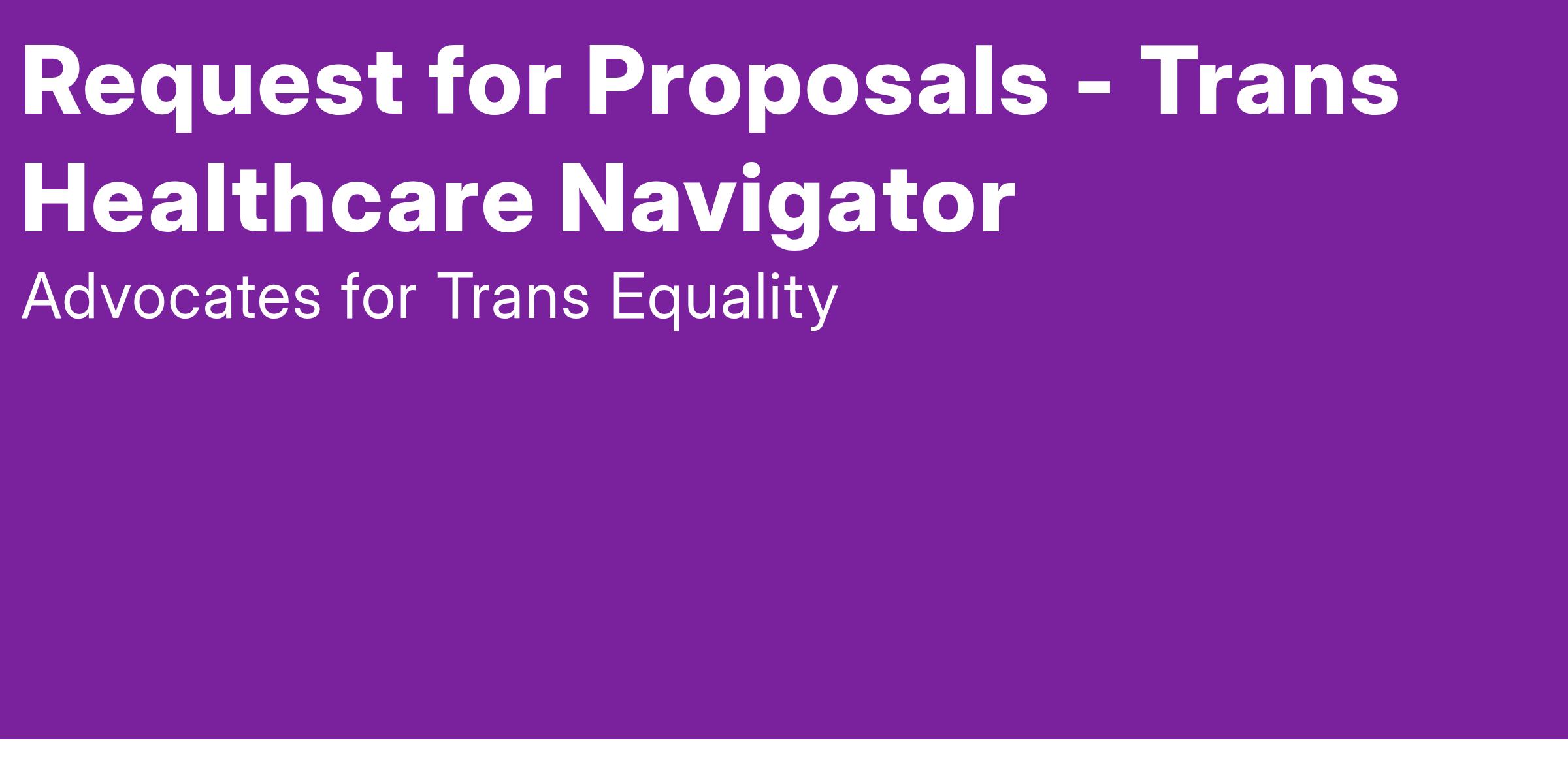 Request for Proposals - Trans Healthcare Navigator

Advocates for Trans Equality